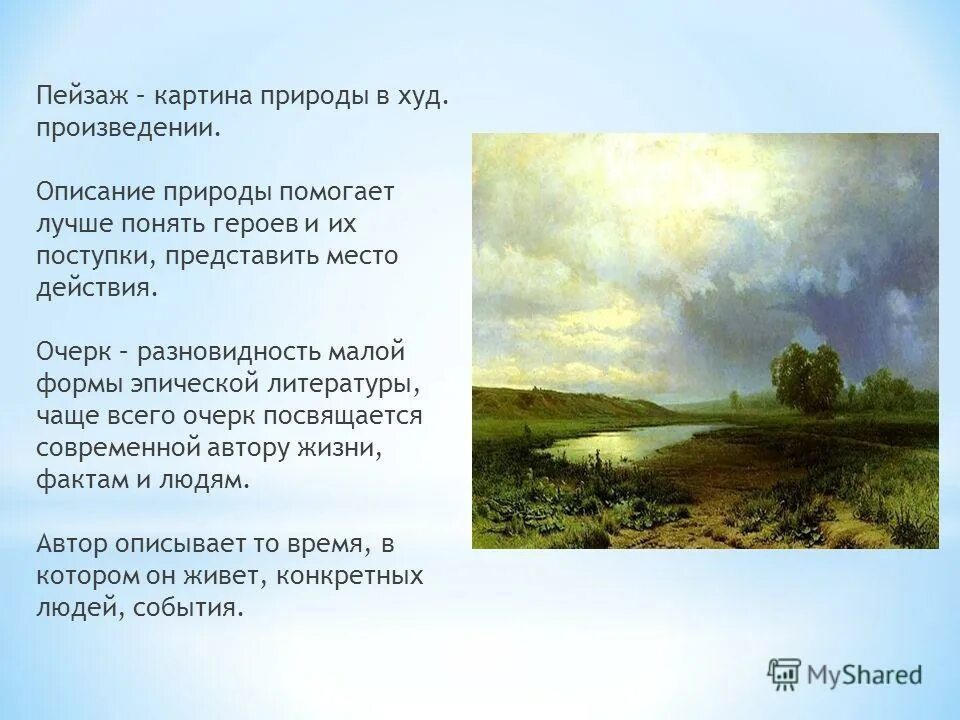 Пейзаж – картина природы в худ. произведении.

Описание природы помогает лучше понять героев и их поступки, представить место действия.

Очерк – разновидность малой формы эпической литературы, чаще всего очерк посвящается современной автору жизни, фактам и людям.

Автор описывает то время, в котором он живет, конкретных людей, события.

MyShared